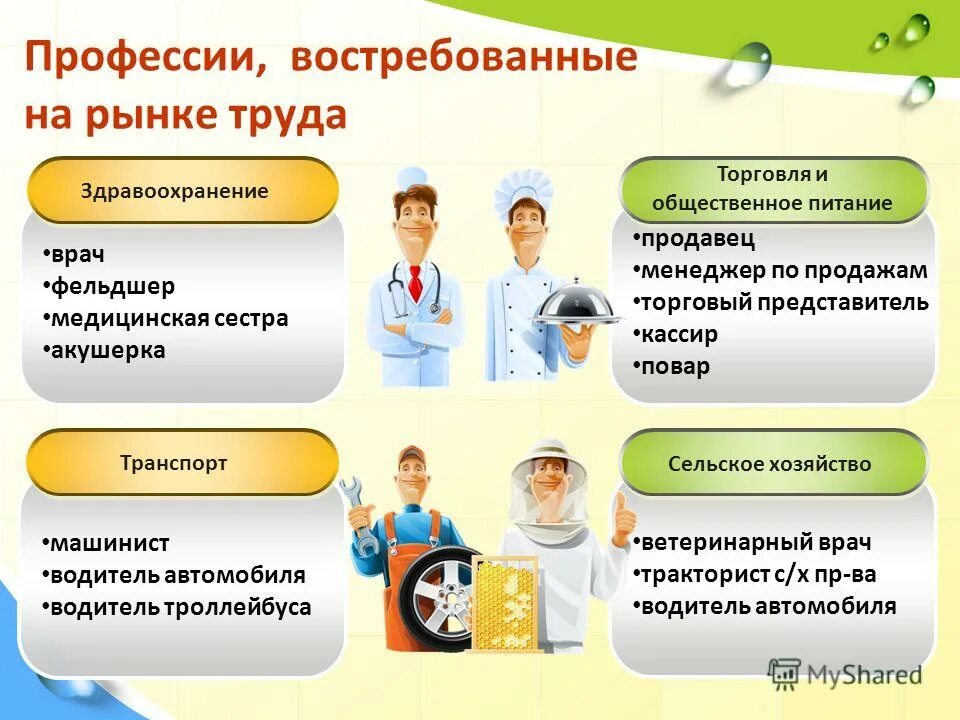 Профессии, востребованные на рынке труда

Здравоохранение

•врач
•фельдшер
•медицинская сестра
•акушерка

Торговля и общественное питание

•продавец
•менеджер по продажам
•торговый представитель
•кассир
•повар

Транспорт

•машинист
•водитель автомобиля
•водитель троллейбуса

Сельское хозяйство

•ветеринарный врач
•тракторист с/х пр-ва
•водитель автомобиля

MyShared